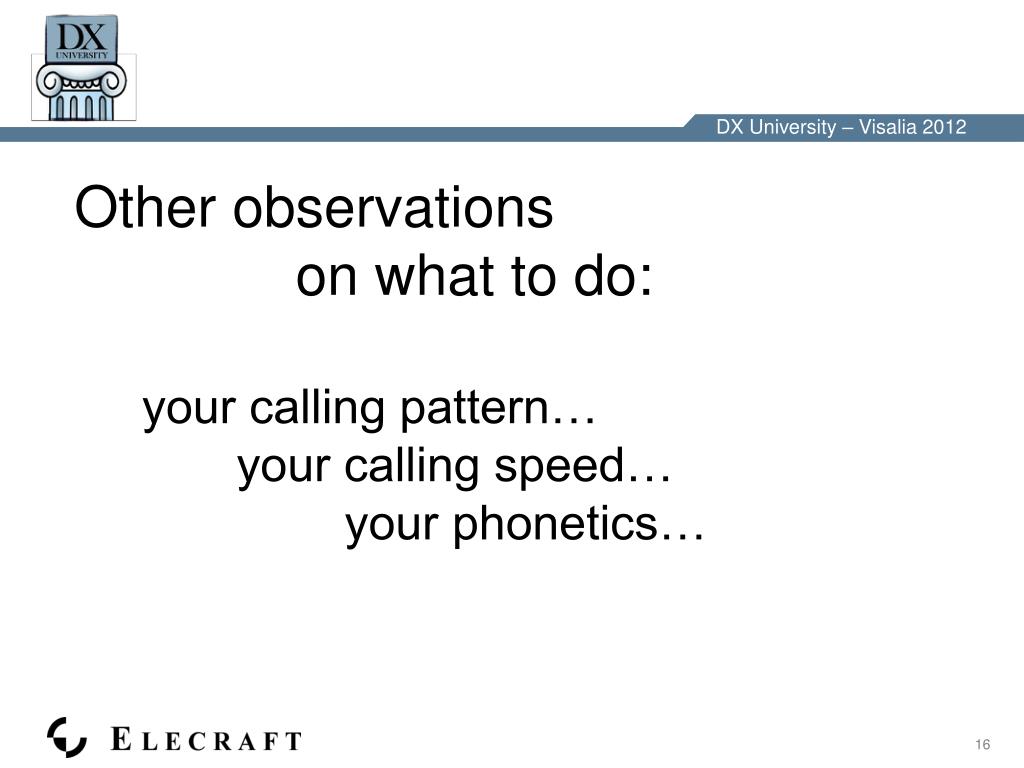 DX UNIVERSITY

DX University – Visalia 2012

Other observations
on what to do:

your calling pattern…
your calling speed…
your phonetics…

ELECRAFT

16